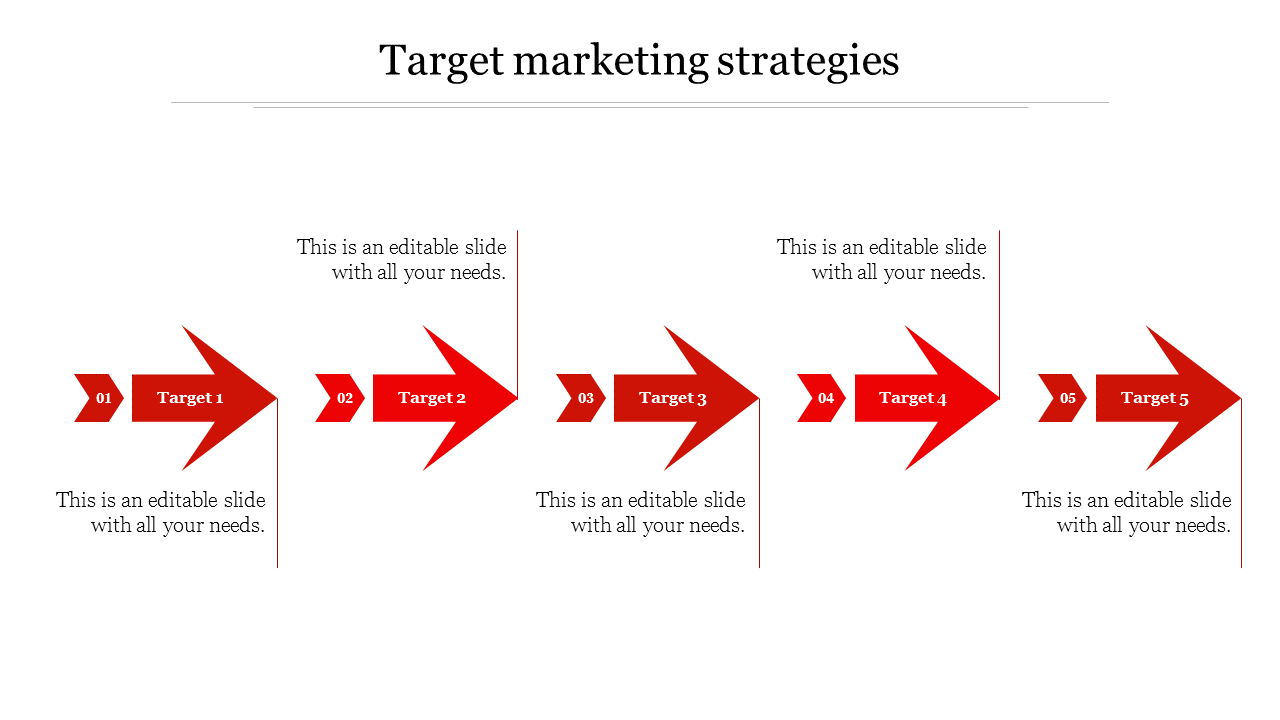 Target marketing strategies

This is an editable slide with all your needs.

This is an editable slide with all your needs.

01 Target 1

02 Target 2

03 Target 3

04 Target 4

05 Target 5

This is an editable slide with all your needs.

This is an editable slide with all your needs.

This is an editable slide with all your needs.